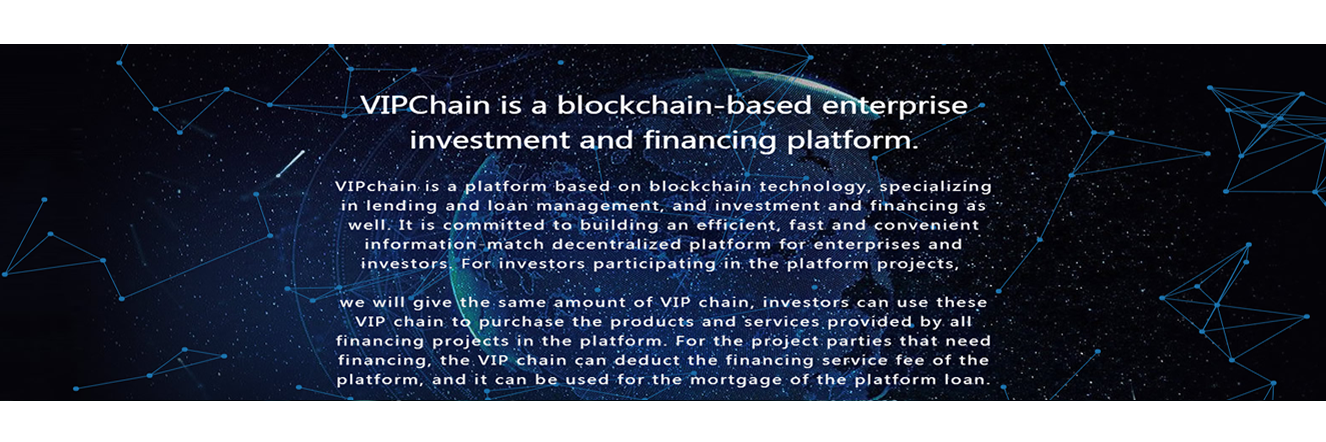 VIPChain is a blockchain-based enterprise investment and financing platform.

VIPchain is a platform based on blockchain technology, specializing in lending and loan management, and investment and financing as well. It is committed to building an efficient, fast and convenient information match decentralized platform for enterprises and investors. For investors participating in the platform projects,

we will give the same amount of VIP chain, investors can use these VIP chain to purchase the products and services provided by all financing projects in the platform. For the project parties that need financing, the VIP chain can deduct the financing service fee of the platform, and it can be used for the mortgage of the platform loan.